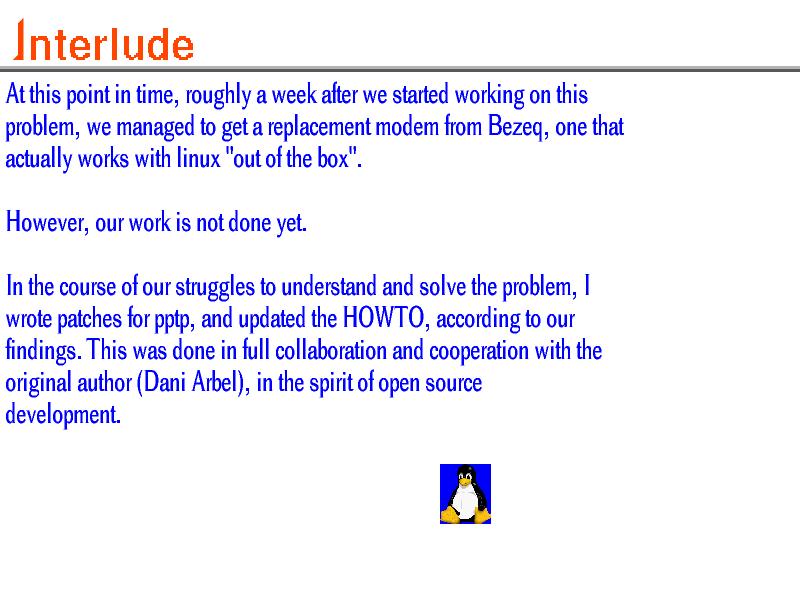 Interlude

At this point in time, roughly a week after we started working on this problem, we managed to get a replacement modem from Bezeq, one that actually works with linux "out of the box".

However, our work is not done yet.

In the course of our struggles to understand and solve the problem, I wrote patches for pptp, and updated the HOWTO, according to our findings. This was done in full collaboration and cooperation with the original author (Dani Arbel), in the spirit of open source development.